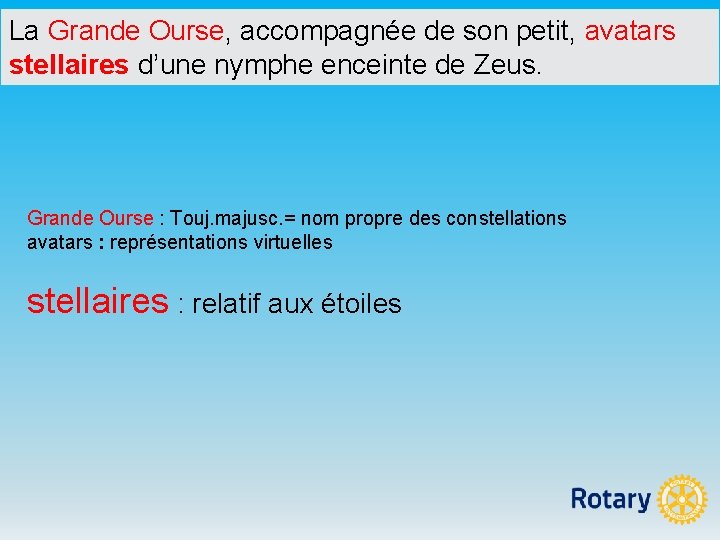 La Grande Ourse, accompagnée de son petit, avatars stellaires d'une nymphe enceinte de Zeus.

Grande Ourse : Touj.majusc.= nom propre des constellations
avatars : représentations virtuelles

stellaires : relatif aux étoiles

Rotary